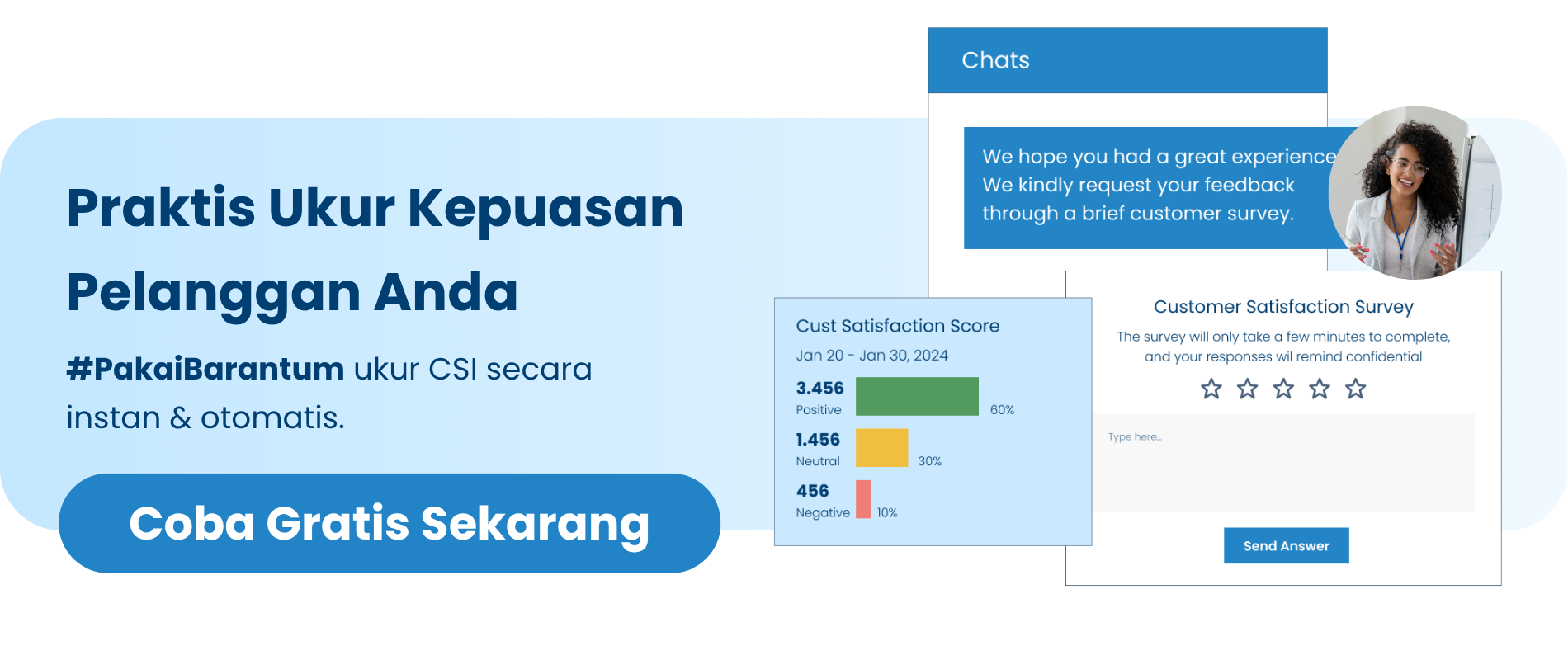 Praktis Ukur Kepuasan Pelanggan Anda

#PakaiBarantum ukur CSI secara instan & otomatis.

Coba Gratis Sekarang

Chats

We hope you had a great experience We kindly request your feedback through a brief customer survey.

Cust Satisfaction Score

Jan 20 - Jan 30, 2024

3.456
Positive
60%

1.456
Neutral
30%

456
Negative
10%

Customer Satisfaction Survey

The survey will only take a few minutes to complete, and your responses wil remind confidential

Type here...

Send Answer